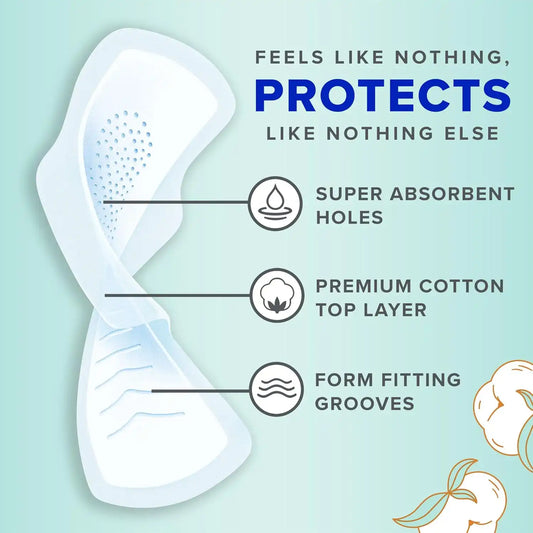 FEELS LIKE NOTHING,
PROTECTS
LIKE NOTHING ELSE

SUPER ABSORBENT HOLES

PREMIUM COTTON TOP LAYER

FORM FITTING GROOVES